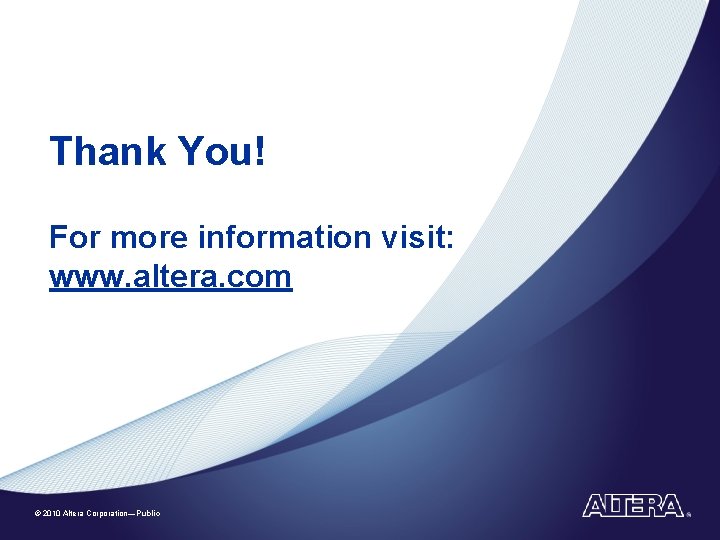 Thank You!

For more information visit:
www.altera.com

© 2010 Altera Corporation—Public

ALTERA®